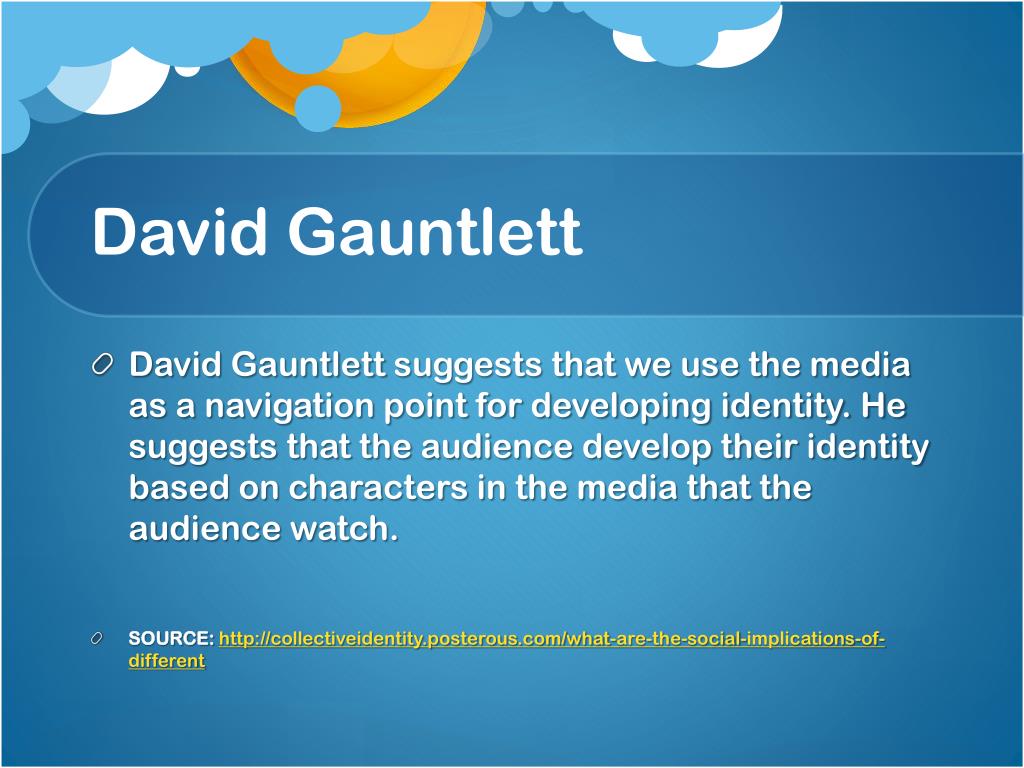 David Gauntlett

David Gauntlett suggests that we use the media as a navigation point for developing identity. He suggests that the audience develop their identity based on characters in the media that the audience watch.

SOURCE: http://collectiveidentity.posterous.com/what-are-the-social-implications-of-different